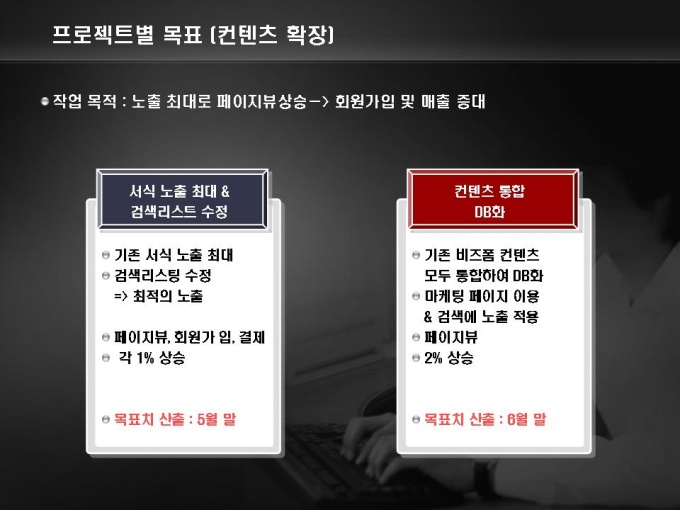 프로젝트별 목표 (컨텐츠 확장)

작업 목적 : 노출 최대로 페이지뷰상승 –> 회원가입 및 매출 증대

서식 노출 최대 & 검색리스트 수정

기존 서식 노출 최대
검색리스팅 수정
=> 최적의 노출

페이지뷰, 회원가 입, 결제
각 1% 상승

목표치 산출 : 5월 말

컨텐츠 통합 DB화

기존 비즈폼 컨텐츠 모두 통합하여 DB화
마케팅 페이지 이용 & 검색에 노출 적용
페이지뷰
2% 상승

목표치 산출 : 6월 말